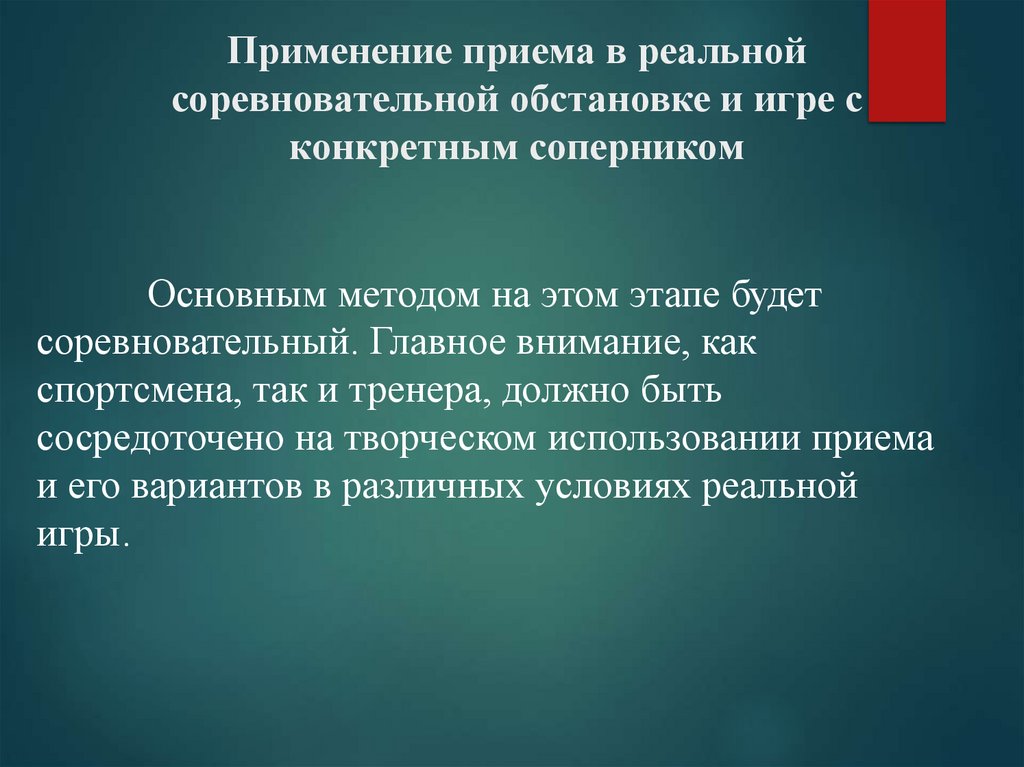 Применение приема в реальной соревновательной обстановке и игре с конкретным соперником

Основным методом на этом этапе будет соревновательный. Главное внимание, как спортсмена, так и тренера, должно быть сосредоточено на творческом использовании приема и его вариантов в различных условиях реальной игры.